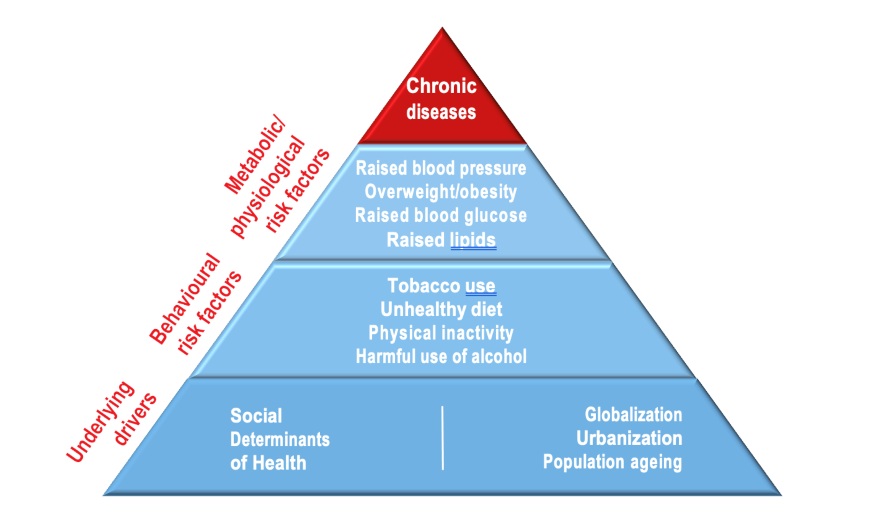 Chronic diseases

Metabolic/ physiological risk factors

Raised blood pressure
Overweight/obesity
Raised blood glucose
Raised lipids

Behavioural risk factors

Tobacco use
Unhealthy diet
Physical inactivity
Harmful use of alcohol

Underlying drivers

Social Determinants of Health

Globalization
Urbanization
Population ageing